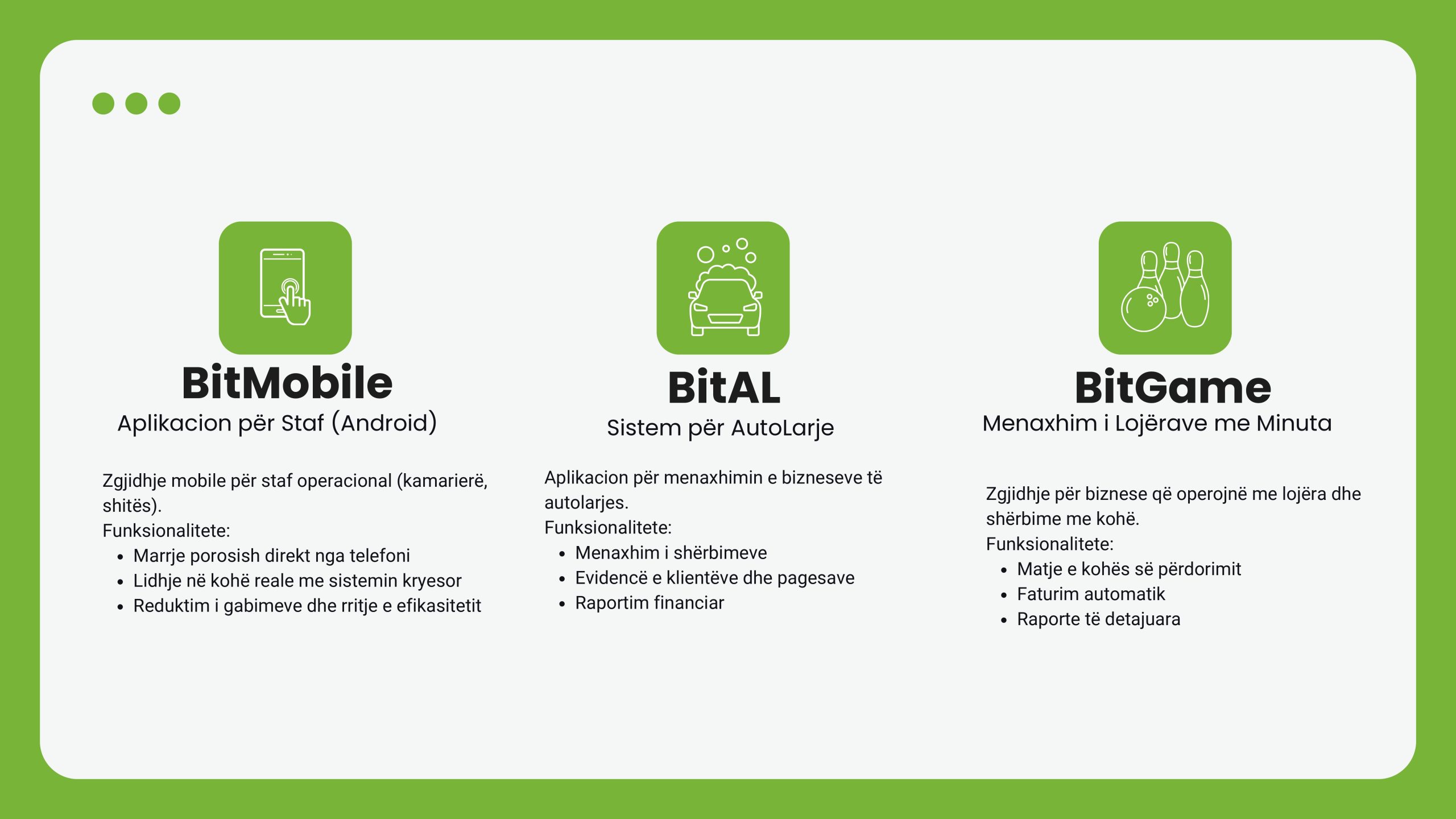 BitMobile
Aplikacion për Staf (Android)

Zgjidhje mobile për staf operacional (kamarierë, shitës).
Funksionalitete:
• Marrje porosish direkt nga telefoni
• Lidhje në kohë reale me sistemin kryesor
• Reduktim i gabimeve dhe rritje e efikasitetit

BitAL
Sistem për AutoLarje

Aplikacion për menaxhimin e bizneseve të autolarjes.
Funksionalitete:
• Menaxhim i shërbimeve
• Evidencë e klientëve dhe pagesave
• Raportim financiar

BitGame
Menaxhim i Lojërave me Minuta

Zgjidhje për biznese që operojnë me lojëra dhe shërbime me kohë.
Funksionalitete:
• Matje e kohës së përdorimit
• Faturim automatik
• Raporte të detajuara